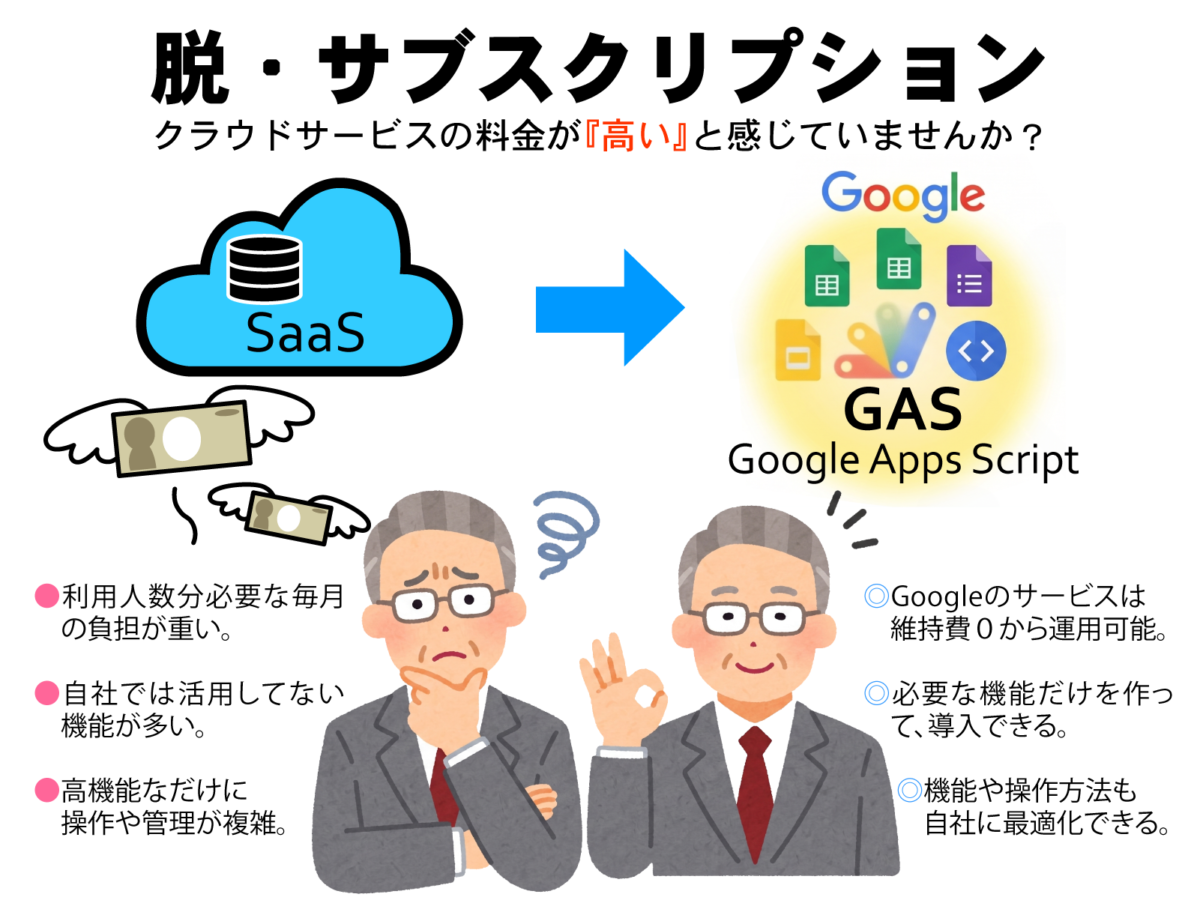 脱・サブスクリプション

クラウドサービスの料金が『高い』と感じていませんか？

SaaS

Google

GAS
Google Apps Script

●利用人数分必要な毎月の負担が重い。

●自社では活用してない機能が多い。

●高機能なだけに操作や管理が複雑。

◎Googleのサービスは維持費０から運用可能。

◎必要な機能だけを作って、導入できる。

◎機能や操作方法も自社に最適化できる。